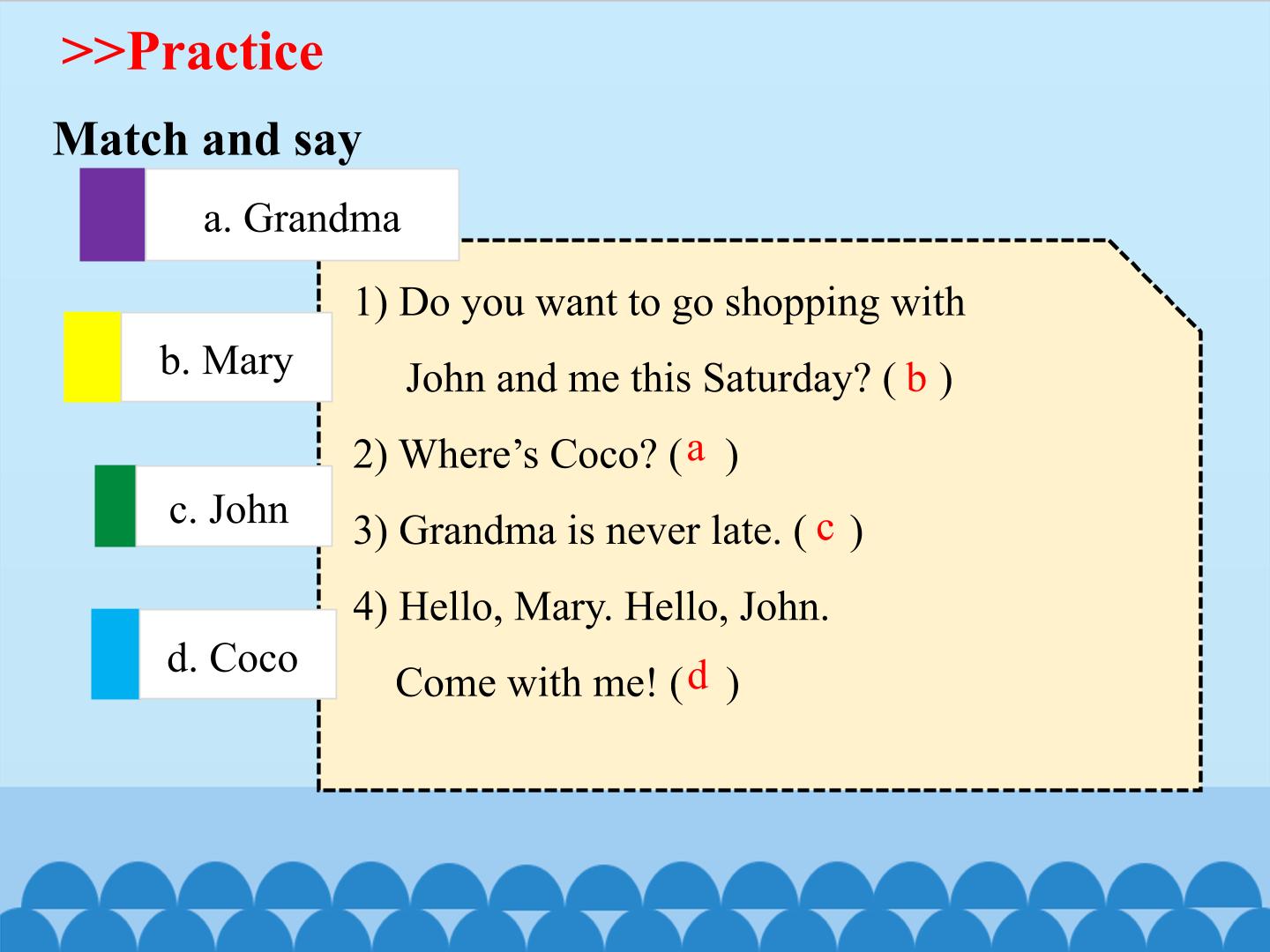 >>Practice

Match and say

a. Grandma

b. Mary

c. John

d. Coco

1) Do you want to go shopping with John and me this Saturday? ( b )

2) Where's Coco? ( a )

3) Grandma is never late. ( c )

4) Hello, Mary. Hello, John. Come with me! ( d )